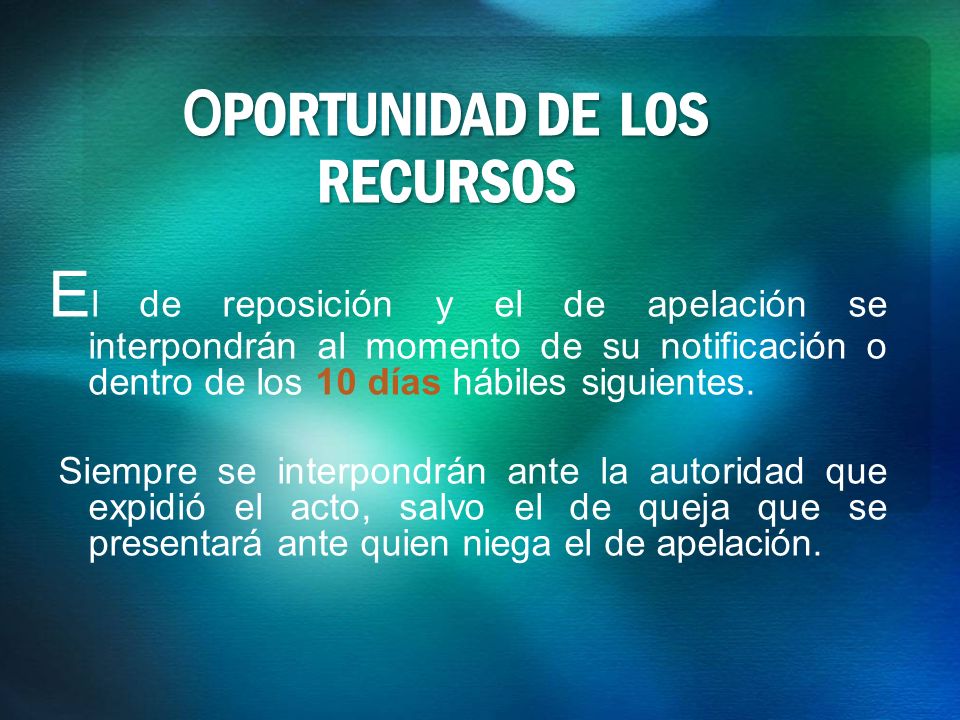 OPORTUNIDAD DE LOS RECURSOS

El de reposición y el de apelación se interpondrán al momento de su notificación o dentro de los 10 días hábiles siguientes.

Siempre se interpondrán ante la autoridad que expidió el acto, salvo el de queja que se presentará ante quien niega el de apelación.